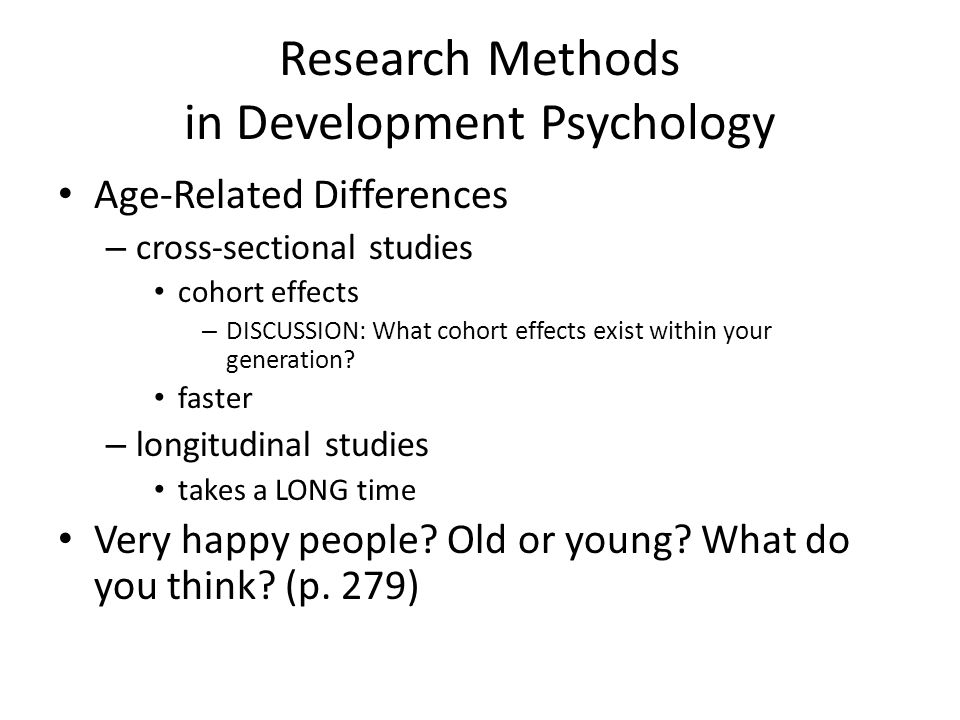 Research Methods in Development Psychology

• Age-Related Differences
– cross-sectional studies
• cohort effects
– DISCUSSION: What cohort effects exist within your generation?
• faster
– longitudinal studies
• takes a LONG time

• Very happy people? Old or young? What do you think? (p. 279)